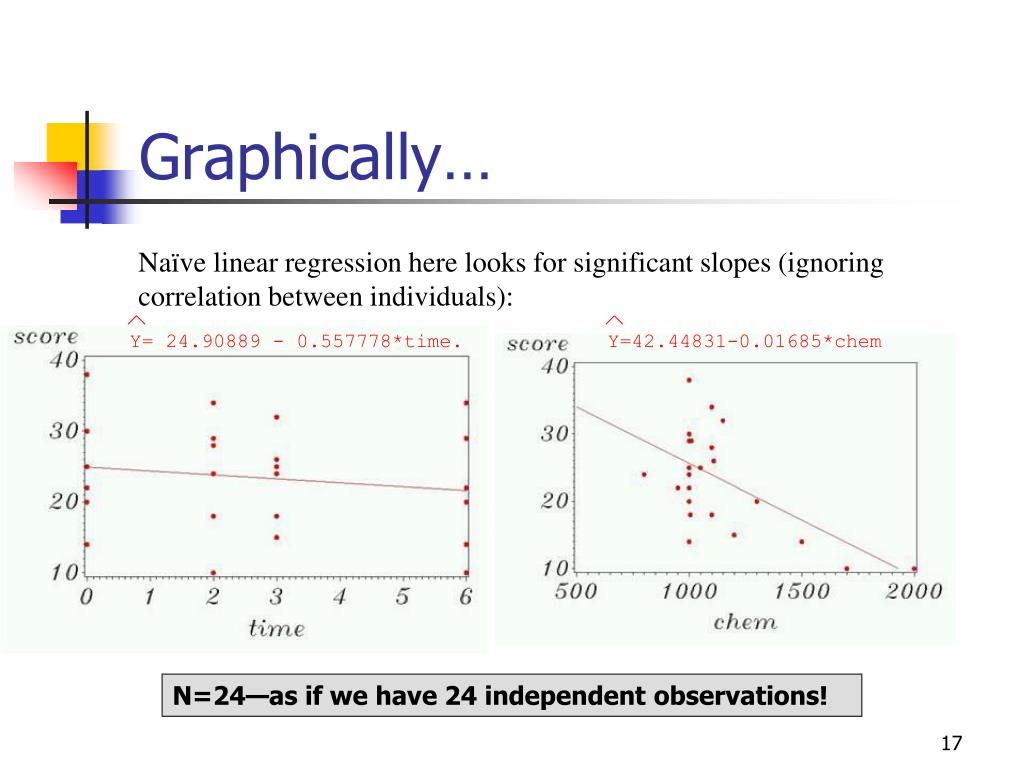 Graphically…

Naïve linear regression here looks for significant slopes (ignoring correlation between individuals):

$\hat{Y}$= 24.90889 - 0.557778*time.

score
40
30
20
10
0 1 2 3 4 5 6
time

$\hat{Y}$=42.44831-0.01685*chem

score
40
30
20
10
500 1000 1500 2000
chem

N=24—as if we have 24 independent observations!

17